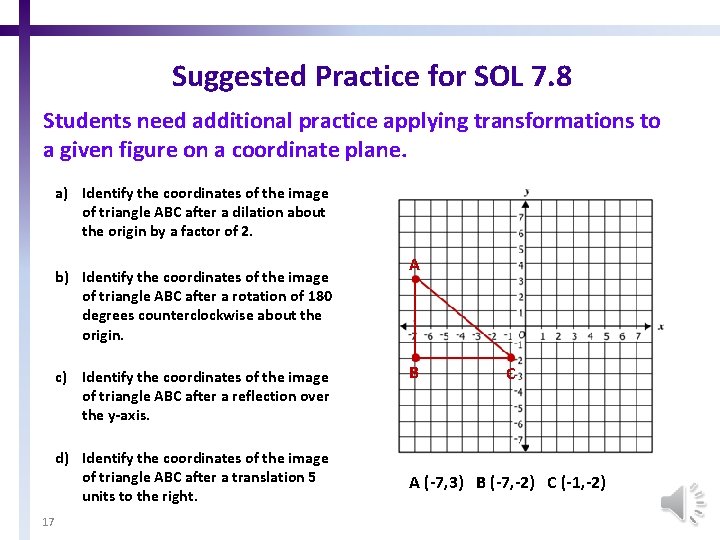 Suggested Practice for SOL 7.8

Students need additional practice applying transformations to a given figure on a coordinate plane.

a) Identify the coordinates of the image of triangle ABC after a dilation about the origin by a factor of 2.

b) Identify the coordinates of the image of triangle ABC after a rotation of 180 degrees counterclockwise about the origin.

c) Identify the coordinates of the image of triangle ABC after a reflection over the y-axis.

d) Identify the coordinates of the image of triangle ABC after a translation 5 units to the right.

y
7
6
5
4
3
2
1
-7 -6 -5 -4 -3 -2 -1 O 1 2 3 4 5 6 7 x
-1
-2
-3
-4
-5
-6
-7
A
B
C

A (-7,3) B (-7,-2) C (-1,-2)

17